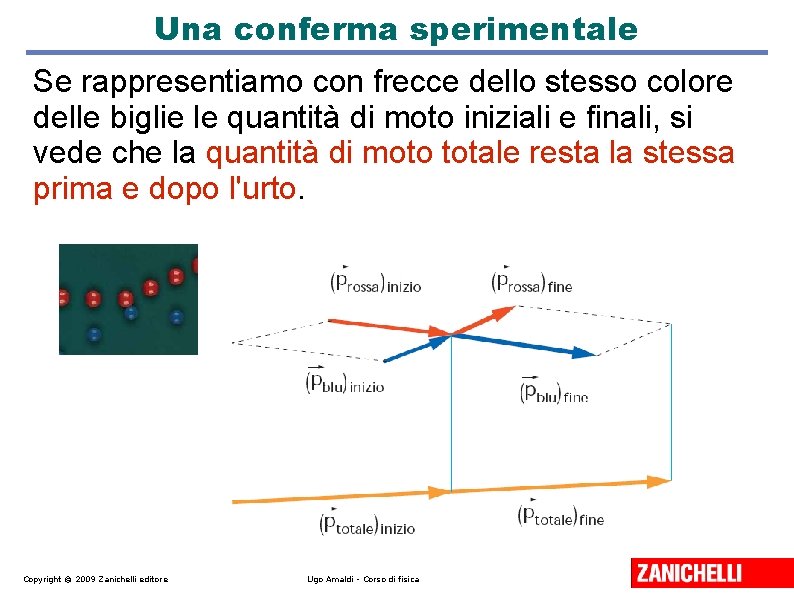 Una conferma sperimentale

Se rappresentiamo con frecce dello stesso colore delle biglie le quantità di moto iniziali e finali, si vede che la quantità di moto totale resta la stessa prima e dopo l'urto.

$(\vec{p}_{rossa})_{inizio}$

$(\vec{p}_{rossa})_{fine}$

$(\vec{p}_{blu})_{inizio}$

$(\vec{p}_{blu})_{fine}$

$(\vec{p}_{totale})_{inizio}$

$(\vec{p}_{totale})_{fine}$

Copyright © 2009 Zanichelli editore

Ugo Amaldi - Corso di fisica

ZANICHELLI